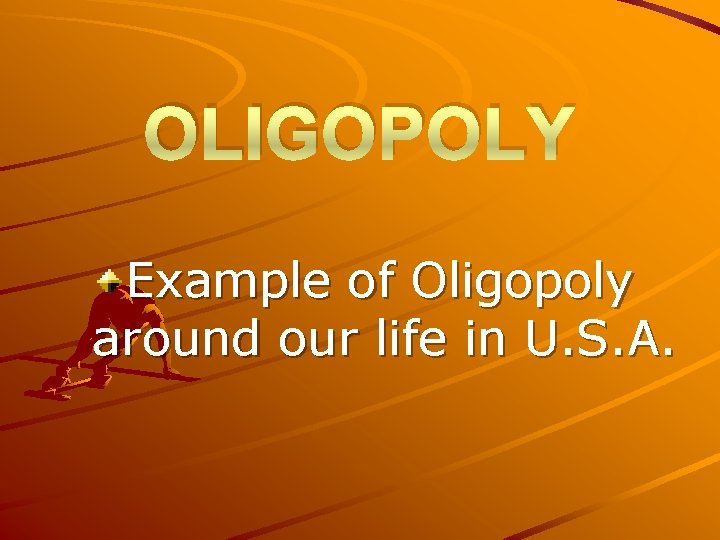 OLIGOPOLY

Example of Oligopoly around our life in U.S.A.